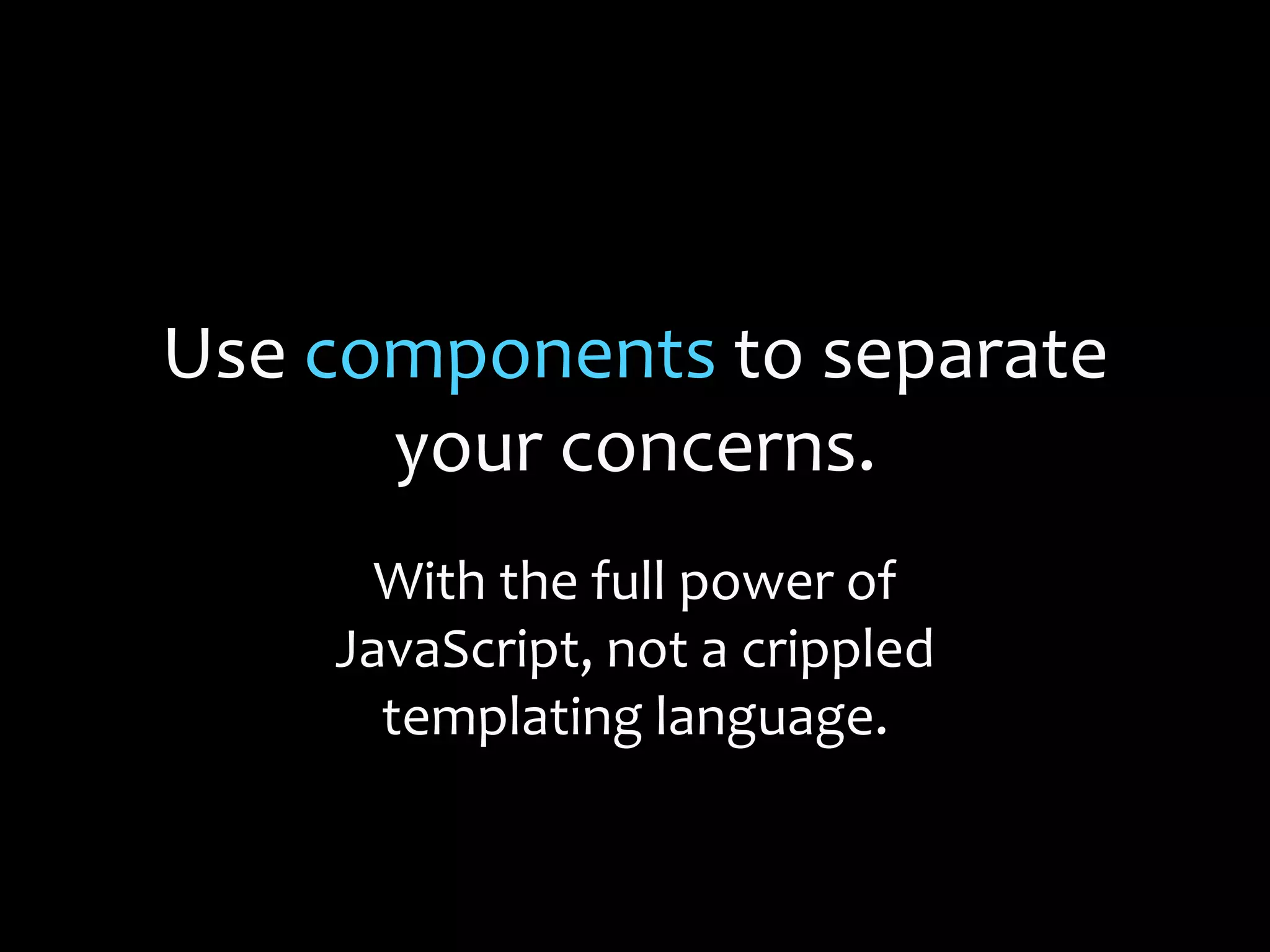 Use components to separate your concerns.

With the full power of JavaScript, not a crippled templating language.